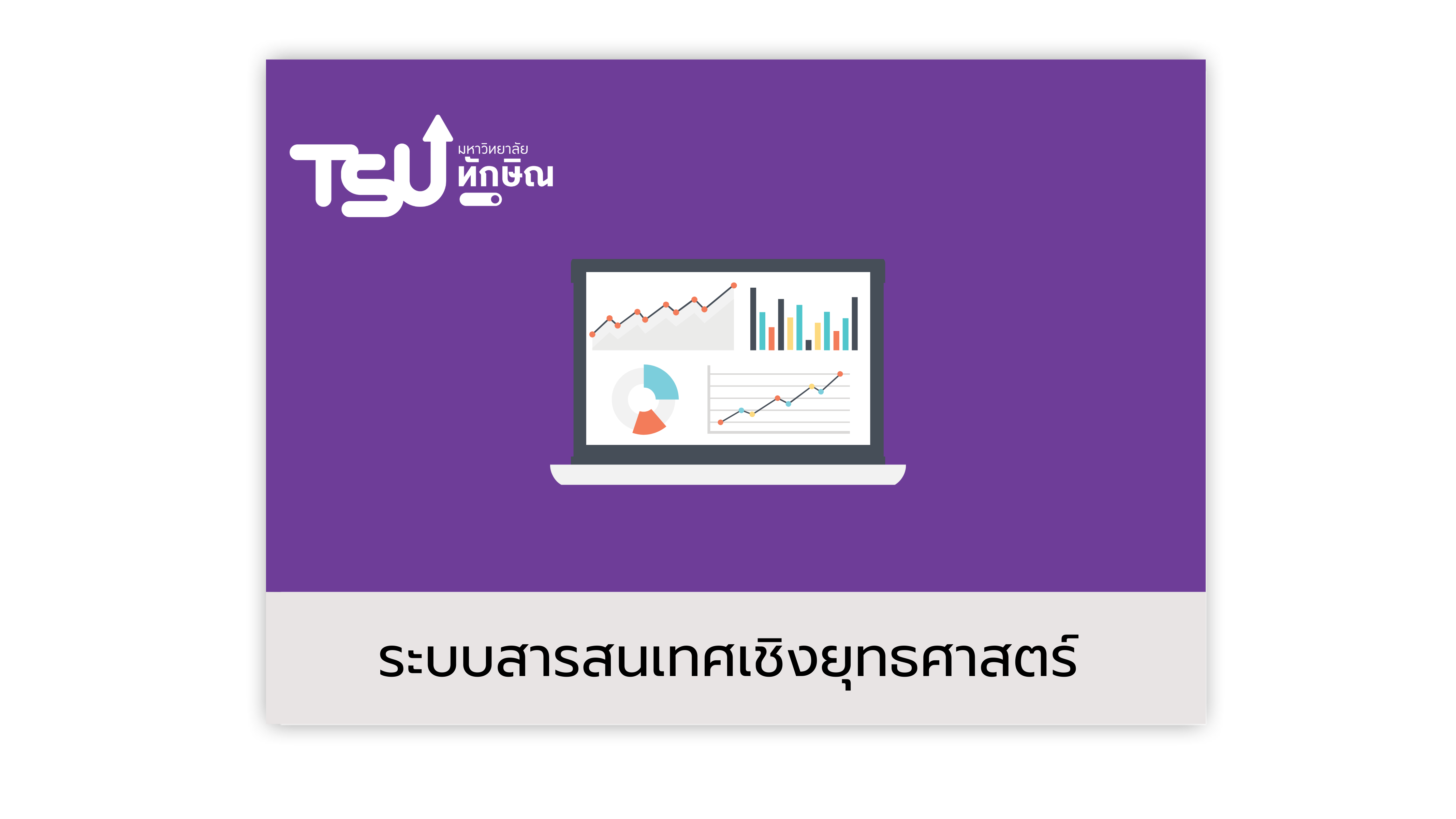 TSU มหาวิทยาลัย ทักษิณ

ระบบสารสนเทศเชิงยุทธศาสตร์